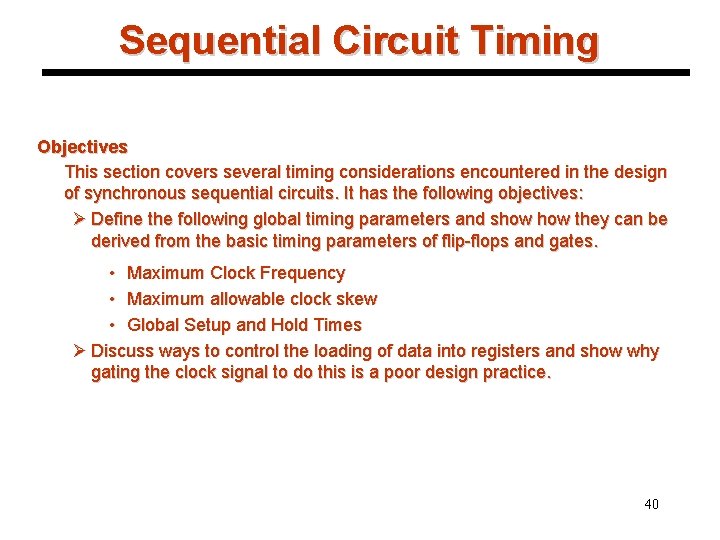 Sequential Circuit Timing

Objectives

This section covers several timing considerations encountered in the design of synchronous sequential circuits. It has the following objectives:

➢ Define the following global timing parameters and show how they can be derived from the basic timing parameters of flip-flops and gates.

• Maximum Clock Frequency
• Maximum allowable clock skew
• Global Setup and Hold Times

➢ Discuss ways to control the loading of data into registers and show why gating the clock signal to do this is a poor design practice.

40